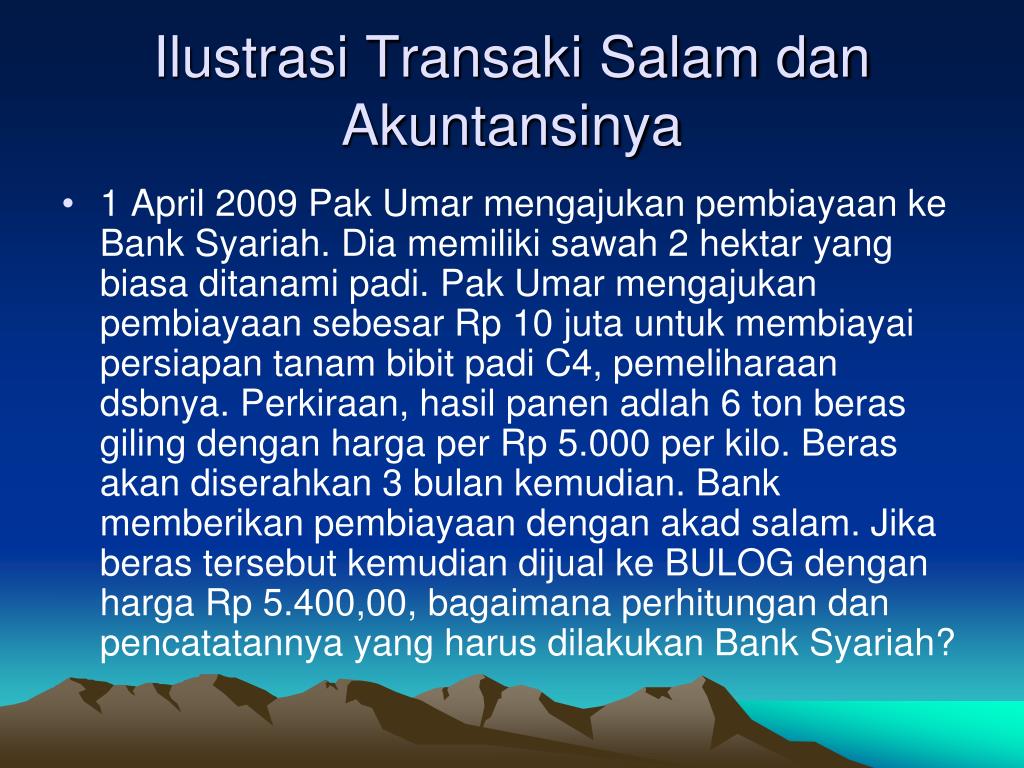 Ilustrasi Transaki Salam dan Akuntansinya

• 1 April 2009 Pak Umar mengajukan pembiayaan ke Bank Syariah. Dia memiliki sawah 2 hektar yang biasa ditanami padi. Pak Umar mengajukan pembiayaan sebesar Rp 10 juta untuk membiayai persiapan tanam bibit padi C4, pemeliharaan dsbnya. Perkiraan, hasil panen adlah 6 ton beras giling dengan harga per Rp 5.000 per kilo. Beras akan diserahkan 3 bulan kemudian. Bank memberikan pembiayaan dengan akad salam. Jika beras tersebut kemudian dijual ke BULOG dengan harga Rp 5.400,00, bagaimana perhitungan dan pencatatannya yang harus dilakukan Bank Syariah?